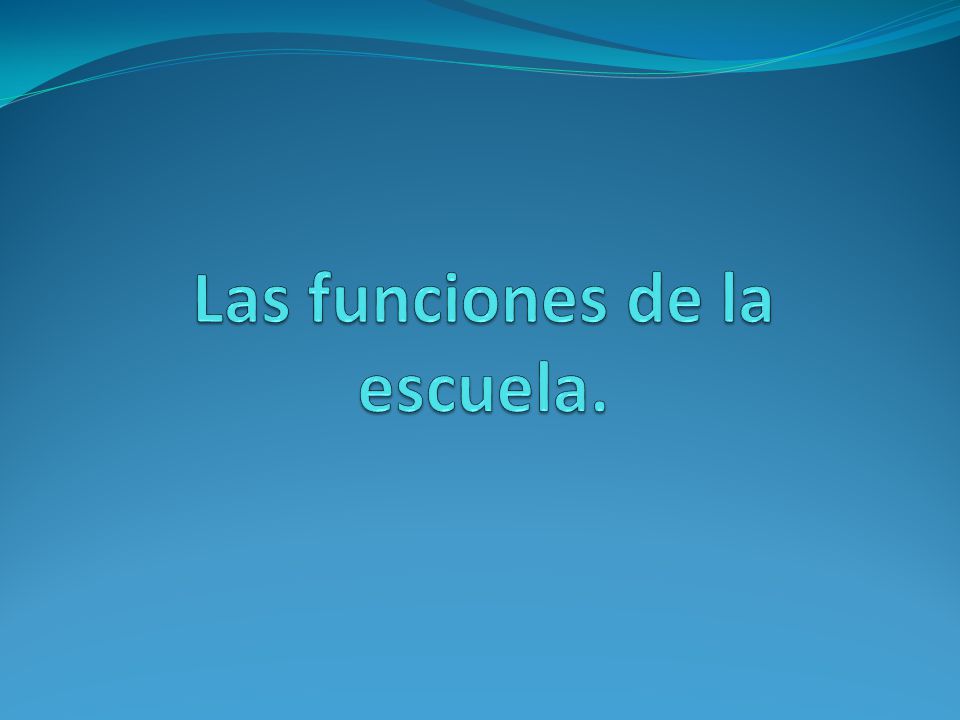 Las funciones de la escuela.